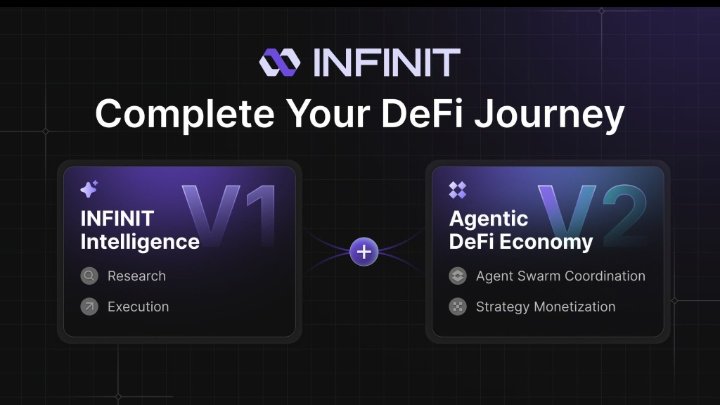 INFINIT

Complete Your DeFi Journey

V1

INFINIT Intelligence

Research

Execution

+

V2

Agentic DeFi Economy

Agent Swarm Coordination

Strategy Monetization